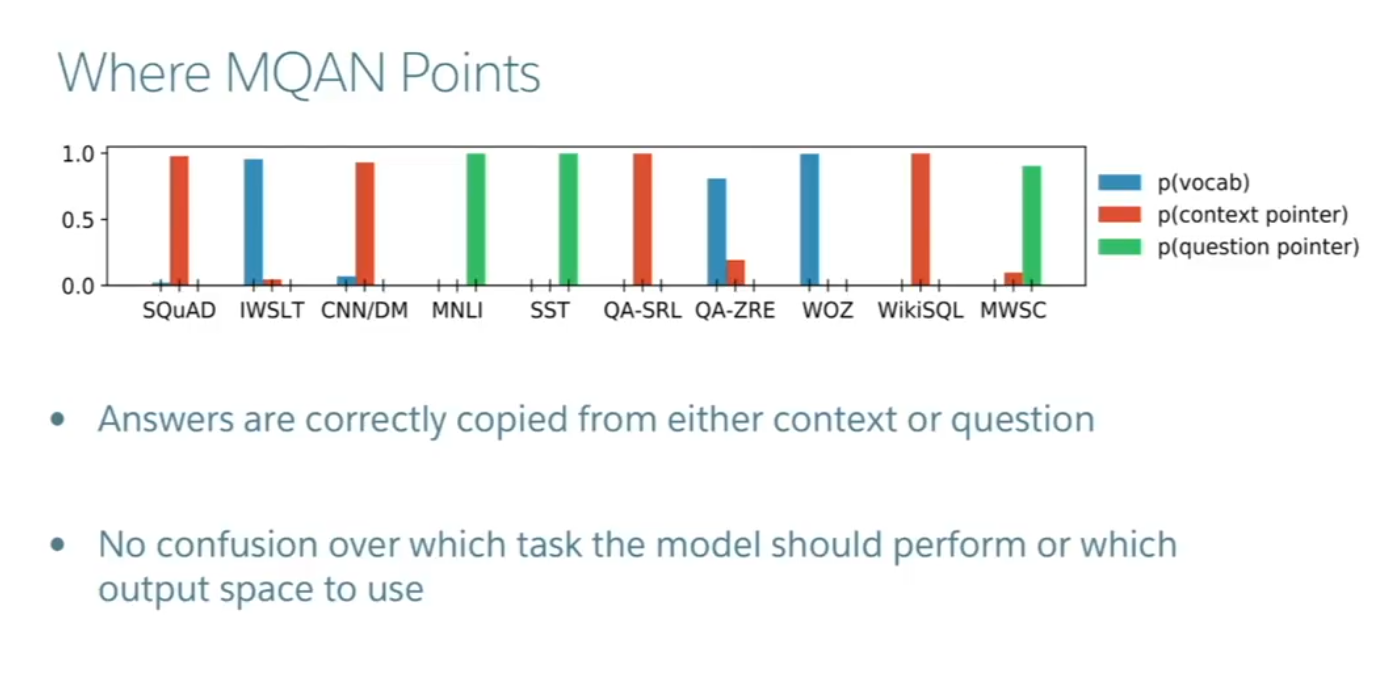 Where MQAN Points

1.0
0.5
0.0

SQuAD IWSLT CNN/DM MNLI SST QA-SRL QA-ZRE WOZ WikiSQL MWSC

p(vocab)
p(context pointer)
p(question pointer)

• Answers are correctly copied from either context or question

• No confusion over which task the model should perform or which output space to use